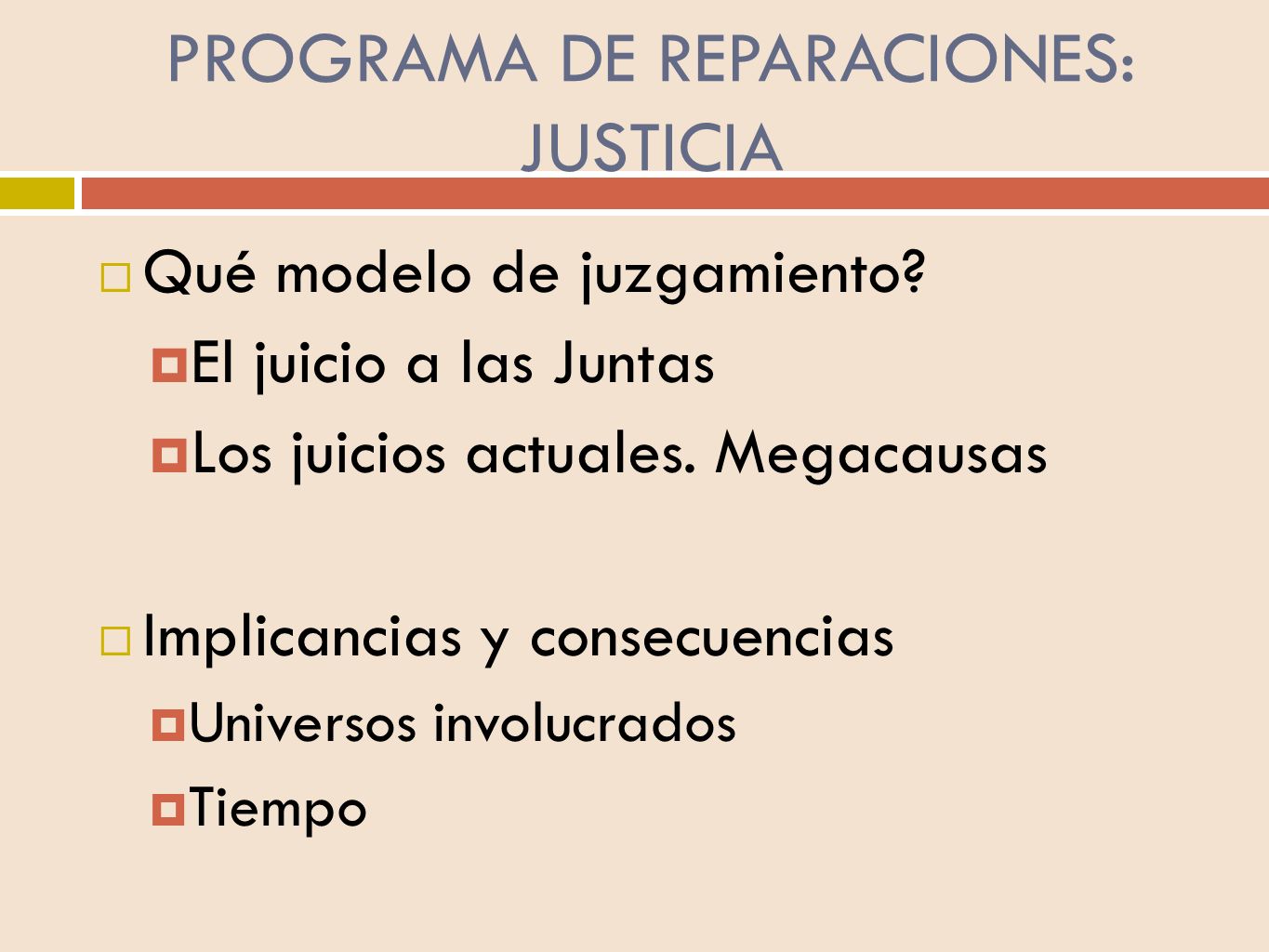 PROGRAMA DE REPARACIONES: JUSTICIA

Qué modelo de juzgamiento?

El juicio a las Juntas

Los juicios actuales. Megacausas

Implicancias y consecuencias

Universos involucrados

Tiempo